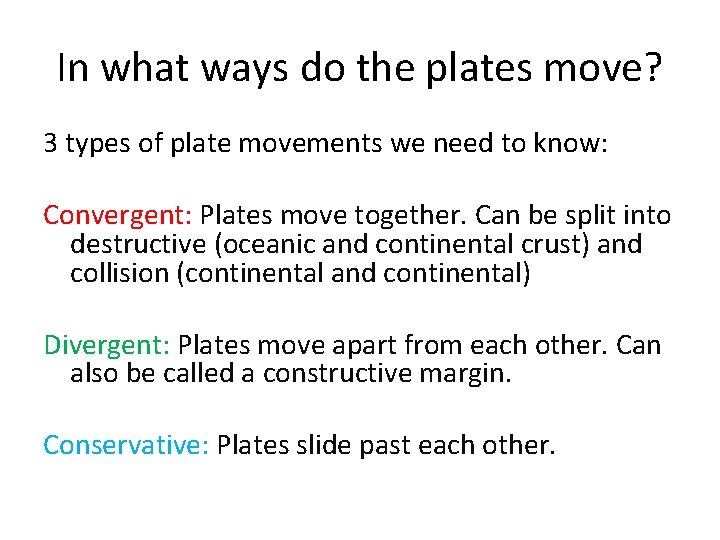 In what ways do the plates move?

3 types of plate movements we need to know:

Convergent: Plates move together. Can be split into destructive (oceanic and continental crust) and collision (continental and continental)

Divergent: Plates move apart from each other. Can also be called a constructive margin.

Conservative: Plates slide past each other.